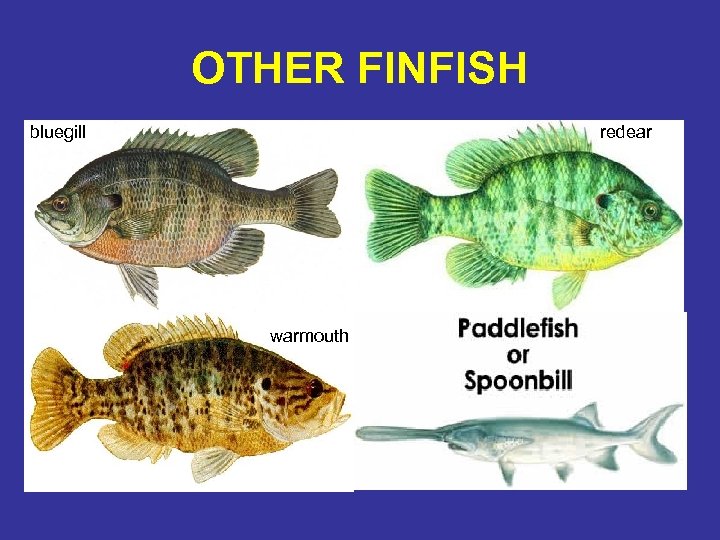 OTHER FINFISH

bluegill

redear

warmouth

Paddlefish or Spoonbill